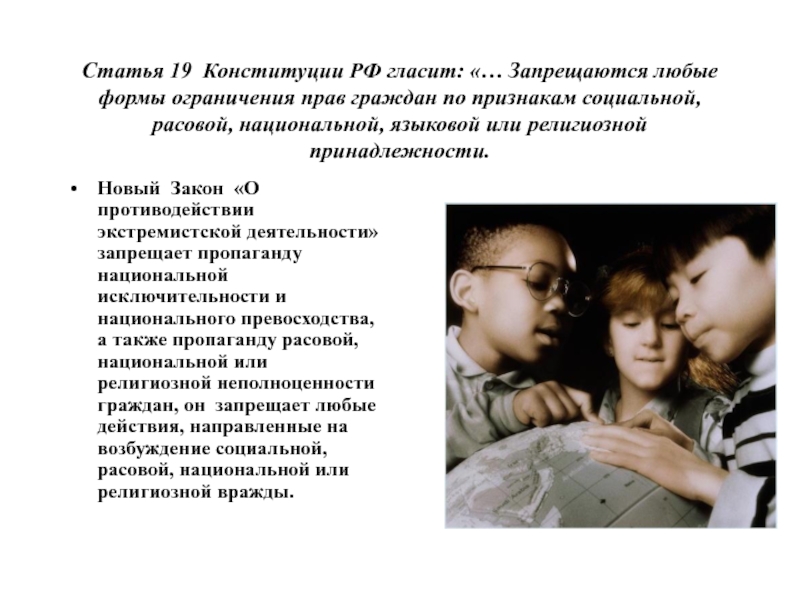 Статья 19 Конституции РФ гласит: «… Запрещаются любые формы ограничения прав граждан по признакам социальной, расовой, национальной, языковой или религиозной принадлежности.

• Новый Закон «О противодействии экстремистской деятельности» запрещает пропаганду национальной исключительности и национального превосходства, а также пропаганду расовой, национальной или религиозной неполноценности граждан, он запрещает любые действия, направленные на возбуждение социальной, расовой, национальной или религиозной вражды.